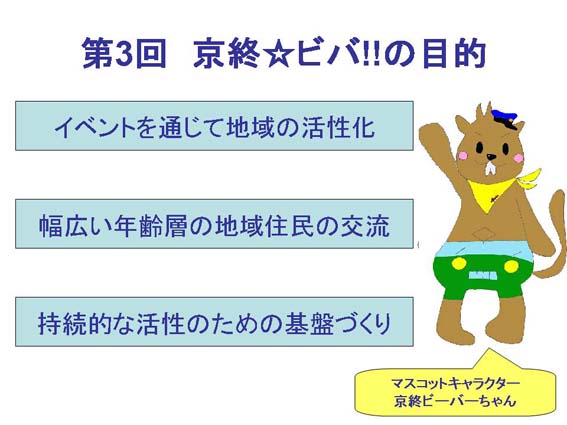 第3回　京終☆ビバ!!の目的

イベントを通じて地域の活性化

幅広い年齢層の地域住民の交流

持続的な活性のための基盤づくり

マスコットキャラクター
京終ビーバーちゃん